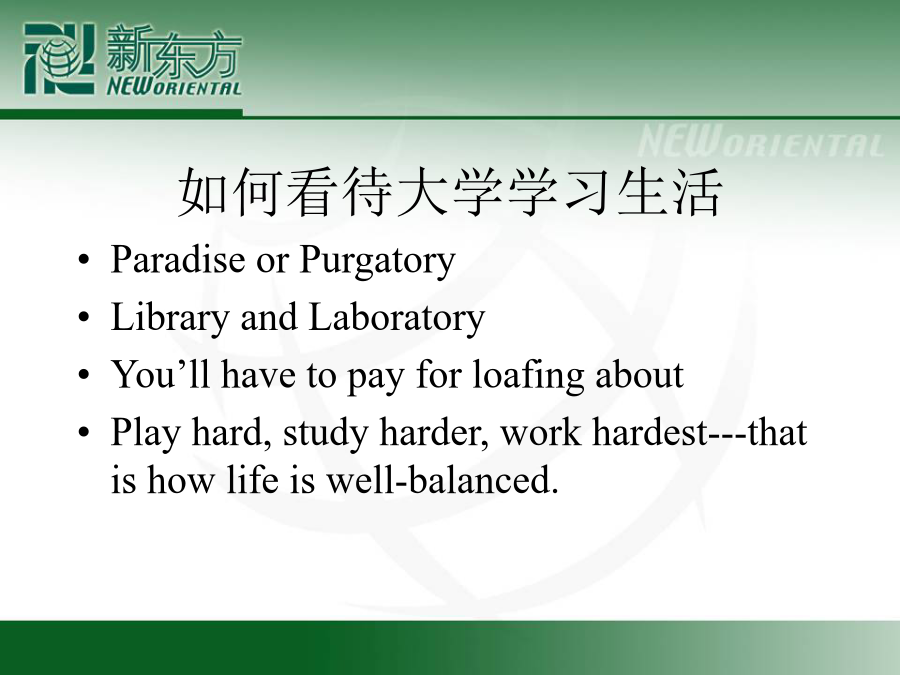 新东方
NEW ORIENTAL

NEW ORIENTAL

如何看待大学学习生活

• Paradise or Purgatory
• Library and Laboratory
• You’ll have to pay for loafing about
• Play hard, study harder, work hardest---that is how life is well-balanced.